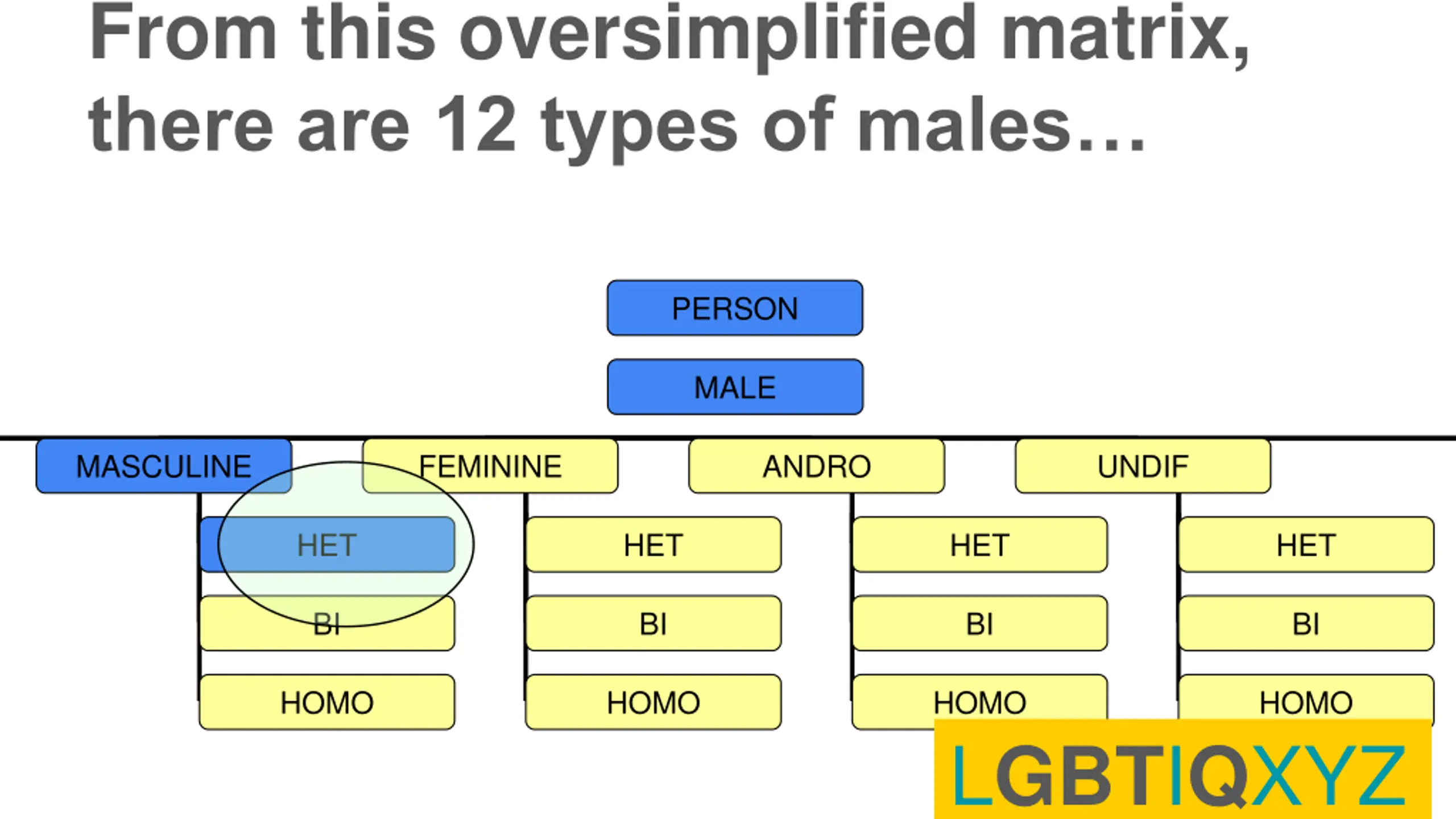 From this oversimplified matrix, there are 12 types of males…

PERSON

MALE

MASCULINE

HET

BI

HOMO

FEMININE

HET

BI

HOMO

ANDRO

HET

BI

HOMO

UNDIF

HET

BI

HOMO

LGBTIQXYZ